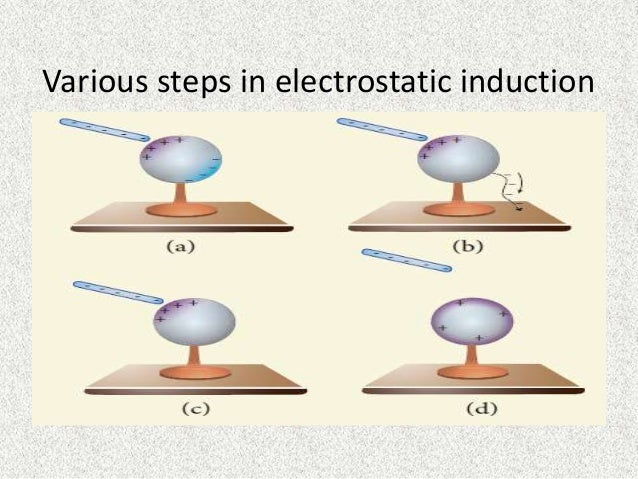 Various steps in electrostatic induction

(a)

(b)

(c)

(d)